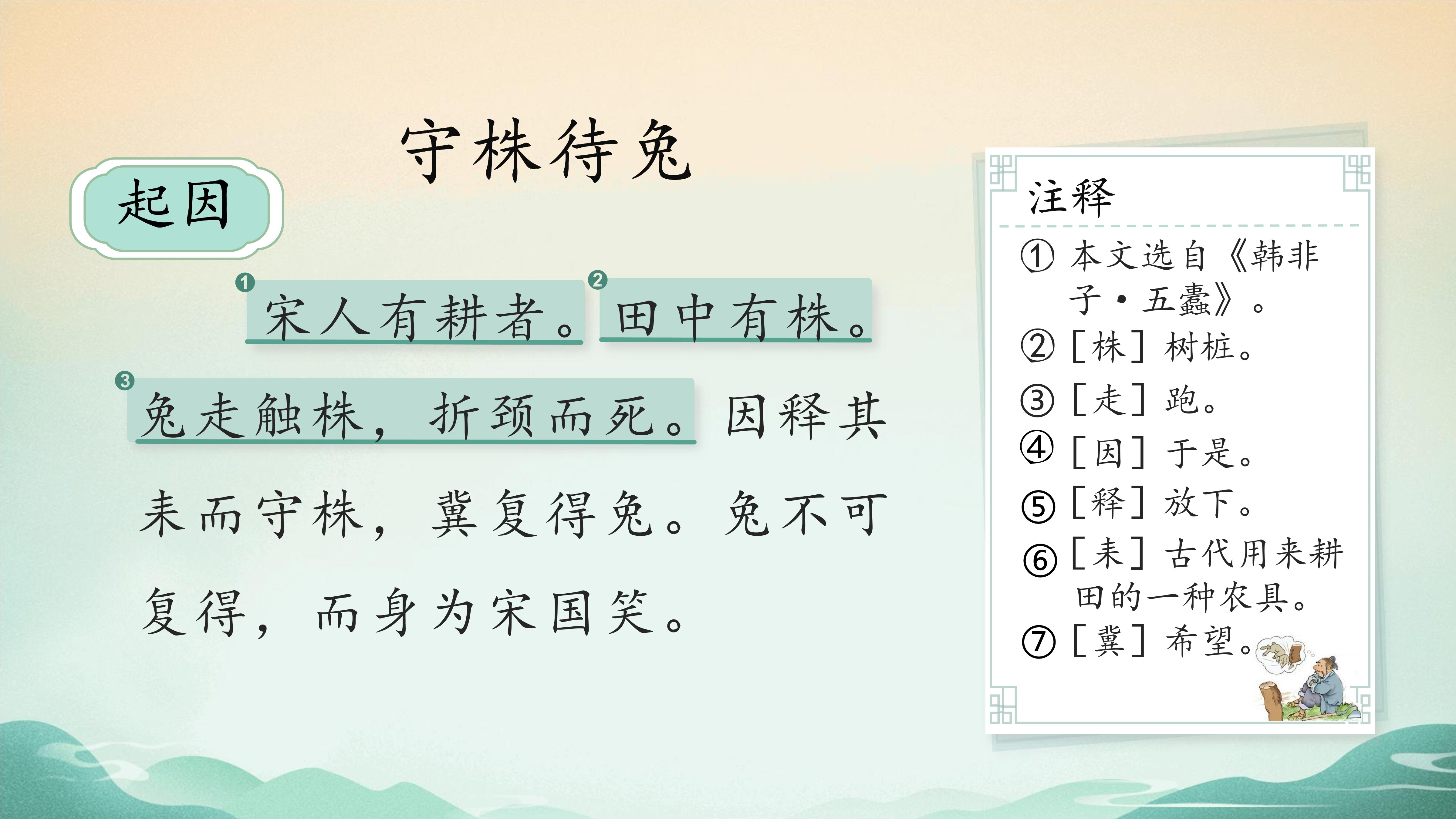 守株待兔

起因

❶宋人有耕者。❷田中有株。❸兔走触株，折颈而死。因释其耒而守株，冀复得兔。兔不可复得，而身为宋国笑。

注释

① 本文选自《韩非子·五蠹》。
② [株] 树桩。
③ [走] 跑。
④ [因] 于是。
⑤ [释] 放下。
⑥ [耒] 古代用来耕田的一种农具。
⑦ [冀] 希望。